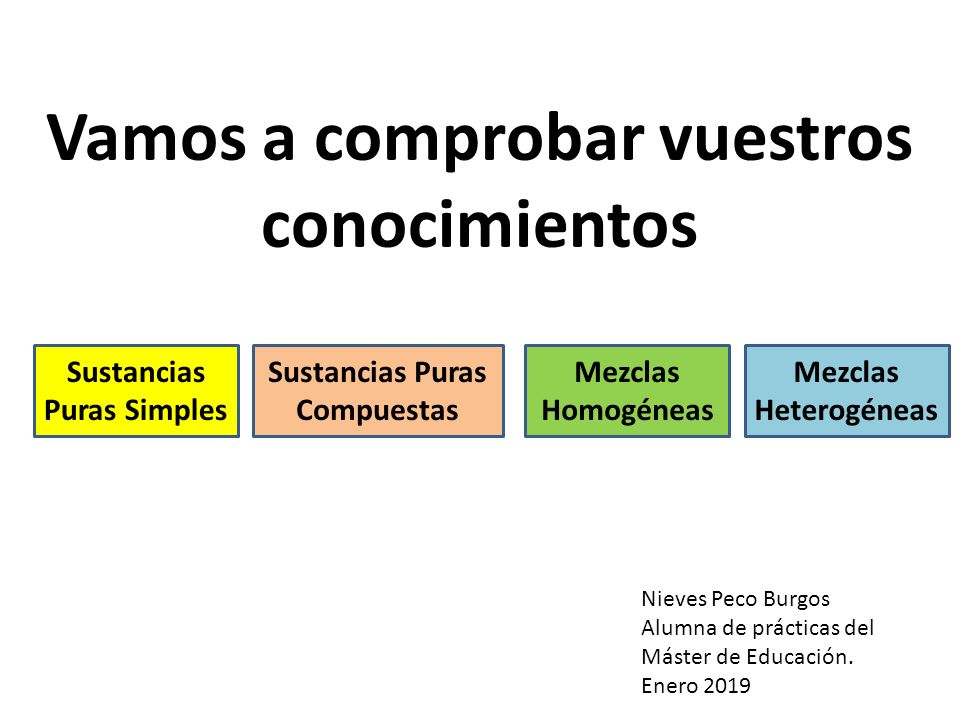 Vamos a comprobar vuestros conocimientos

Sustancias Puras Simples

Sustancias Puras Compuestas

Mezclas Homogéneas

Mezclas Heterogéneas

Nieves Peco Burgos
Alumna de prácticas del Máster de Educación.
Enero 2019